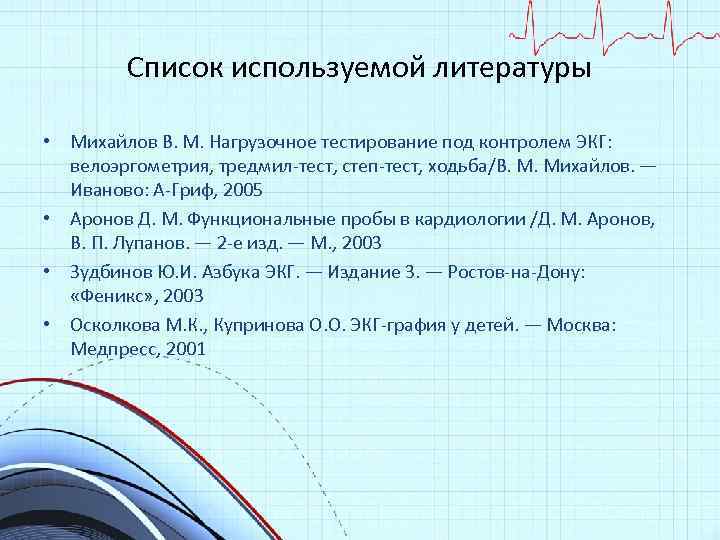 Список используемой литературы

• Михайлов В. М. Нагрузочное тестирование под контролем ЭКГ: велоэргометрия, тредмил-тест, степ-тест, ходьба/В. М. Михайлов. — Иваново: А-Гриф, 2005

• Аронов Д. М. Функциональные пробы в кардиологии /Д. М. Аронов, В. П. Лупанов. — 2-е изд. — М., 2003

• Зудбинов Ю.И. Азбука ЭКГ. — Издание 3. — Ростов-на-Дону: «Феникс», 2003

• Осколкова М.К., Купринова О.О. ЭКГ-графия у детей. — Москва: Медпресс, 2001